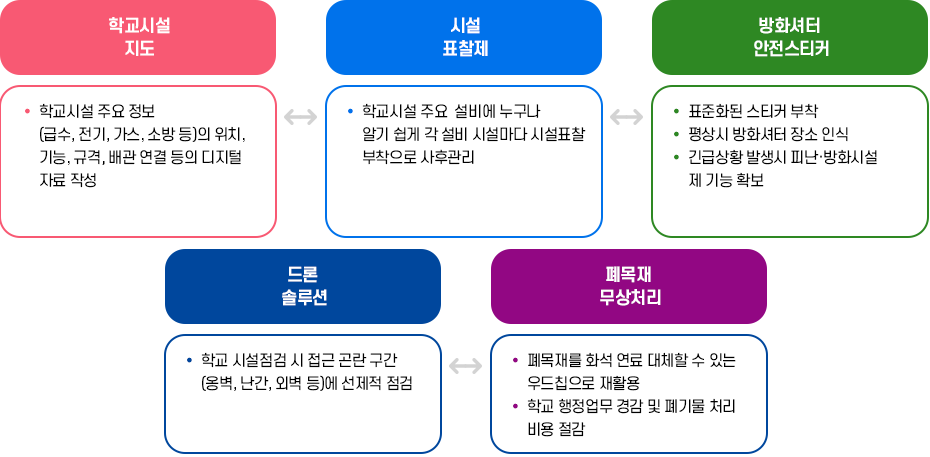 학교시설
지도

• 학교시설 주요 정보 (급수, 전기, 가스, 소방 등)의 위치, 기능, 규격, 배관 연결 등의 디지털 자료 작성

시설
표찰제

• 학교시설 주요 설비에 누구나 알기 쉽게 각 설비 시설마다 시설표찰 부착으로 사후관리

방화셔터
안전스티커

• 표준화된 스티커 부착
• 평상시 방화셔터 장소 인식
• 긴급상황 발생시 피난·방화시설 제 기능 확보

드론
솔루션

• 학교 시설점검 시 접근 곤란 구간 (옹벽, 난간, 외벽 등)에 선제적 점검

폐목재
무상처리

• 폐목재를 화석 연료 대체할 수 있는 우드칩으로 재활용
• 학교 행정업무 경감 및 폐기물 처리 비용 절감